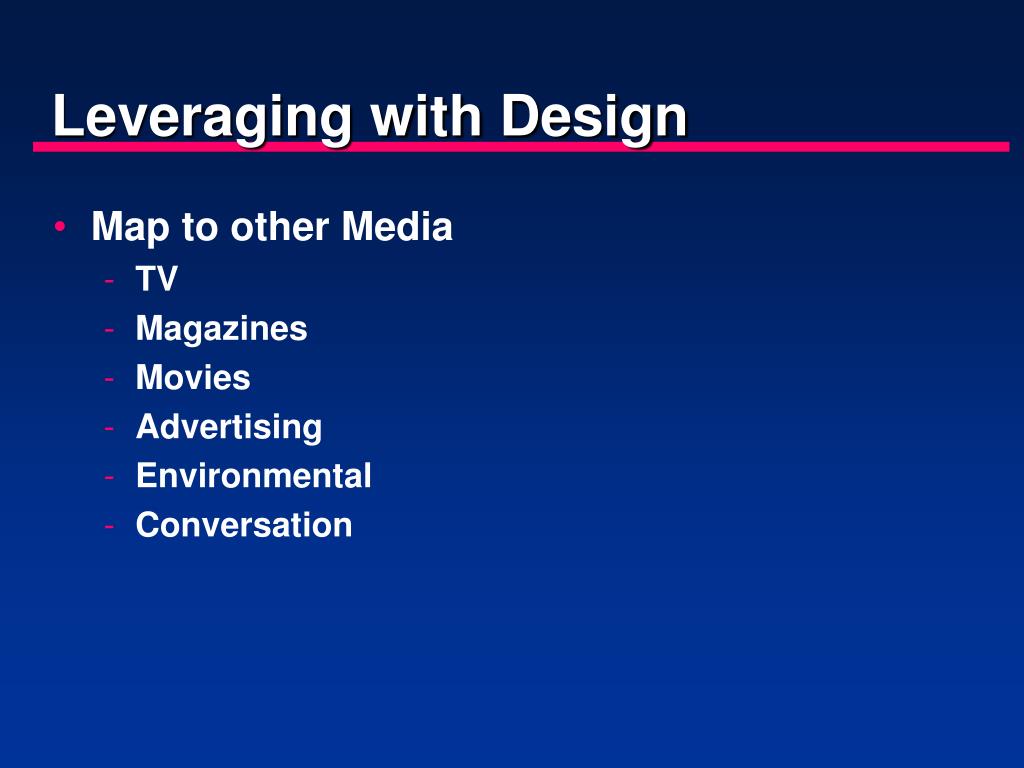 Leveraging with Design

• Map to other Media
  - TV
  - Magazines
  - Movies
  - Advertising
  - Environmental
  - Conversation